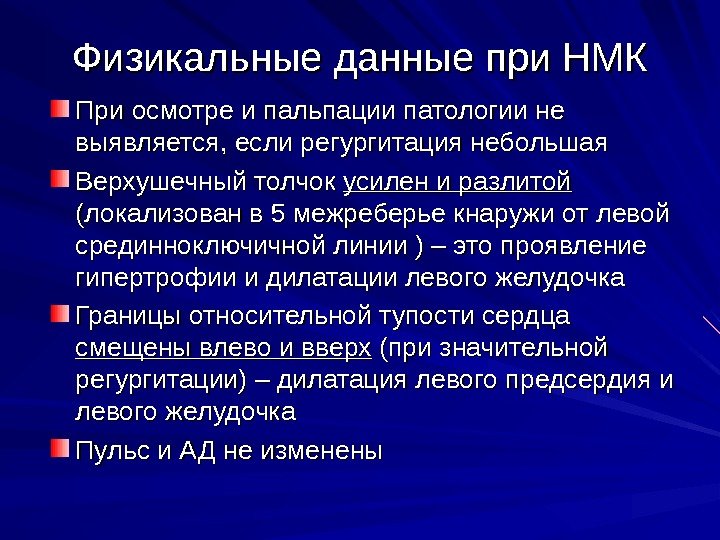 Физикальные данные при НМК

При осмотре и пальпации патологии не выявляется, если регургитация небольшая

Верхушечный толчок усилен и разлитой (локализован в 5 межреберье кнаружи от левой срединноключичной линии ) – это проявление гипертрофии и дилатации левого желудочка

Границы относительной тупости сердца смещены влево и вверх (при значительной регургитации) – дилатация левого предсердия и левого желудочка

Пульс и АД не изменены